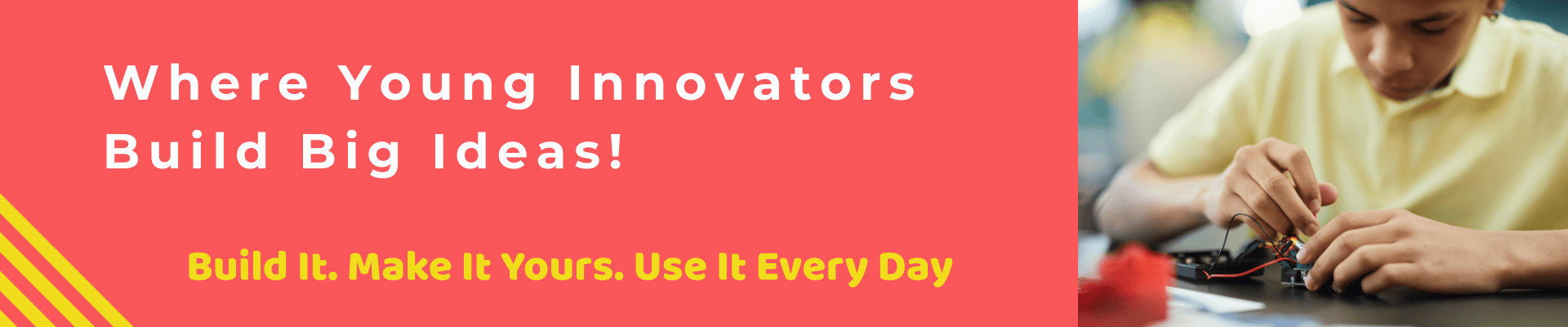 Where Young Innovators Build Big Ideas!

Build It. Make It Yours. Use It Every Day